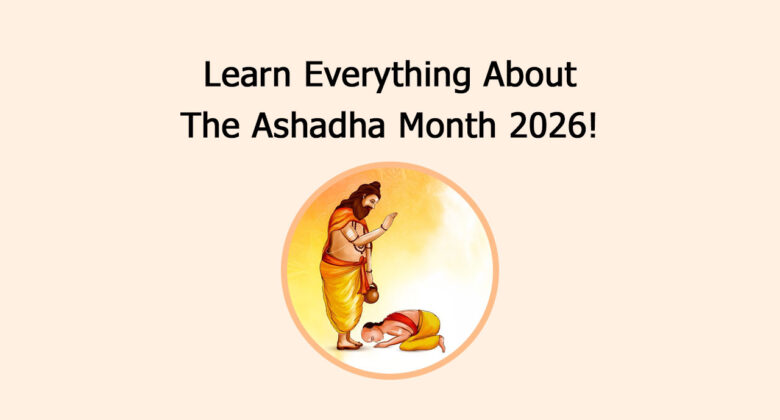 Learn Everything About
The Ashadha Month 2026!